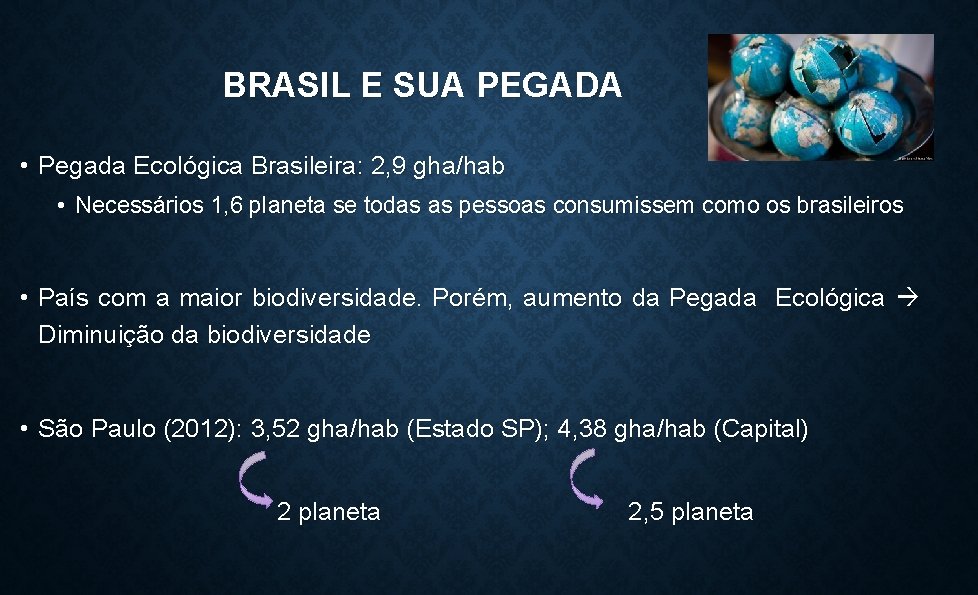 BRASIL E SUA PEGADA

• Pegada Ecológica Brasileira: 2,9 gha/hab
  • Necessários 1,6 planeta se todas as pessoas consumissem como os brasileiros

• País com a maior biodiversidade. Porém, aumento da Pegada Ecológica → Diminuição da biodiversidade

• São Paulo (2012): 3,52 gha/hab (Estado SP); 4,38 gha/hab (Capital)

2 planeta

2,5 planeta